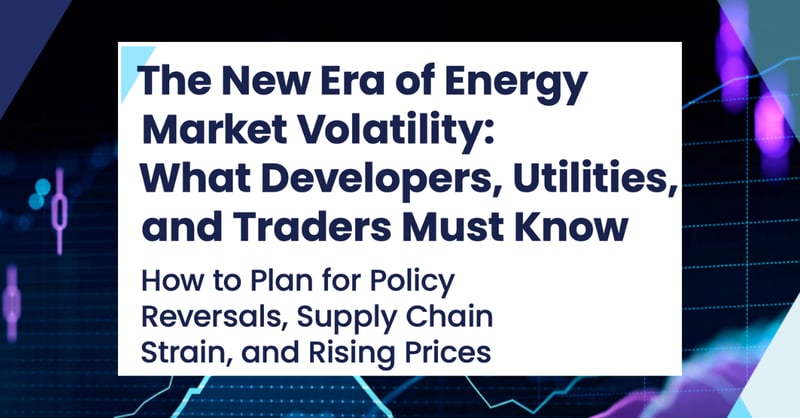 The New Era of Energy Market Volatility: What Developers, Utilities, and Traders Must Know

How to Plan for Policy Reversals, Supply Chain Strain, and Rising Prices